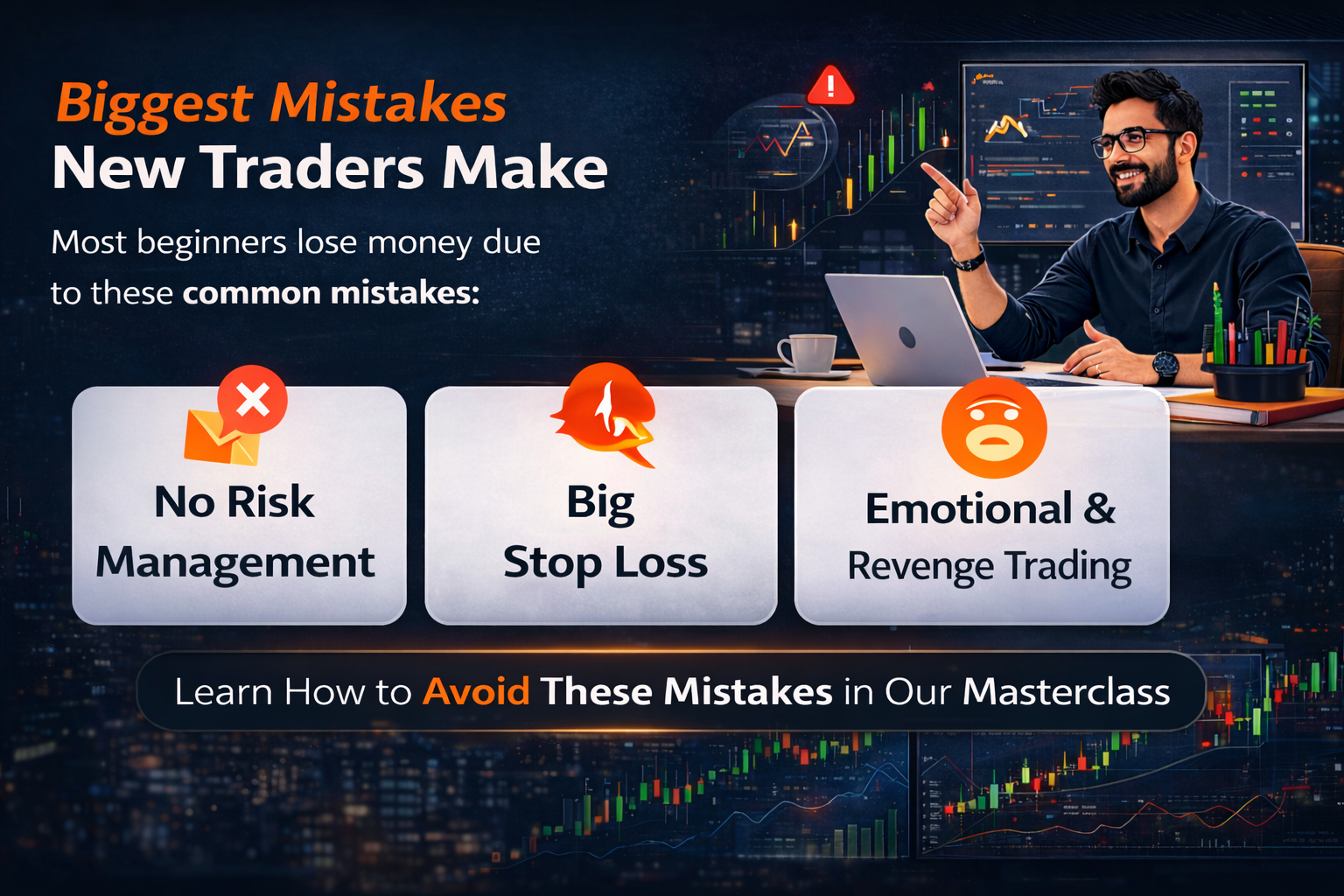 Biggest Mistakes
New Traders Make

Most beginners lose money due to these common mistakes:

No Risk Management

Big Stop Loss

Emotional & Revenge Trading

Learn How to Avoid These Mistakes in Our Masterclass